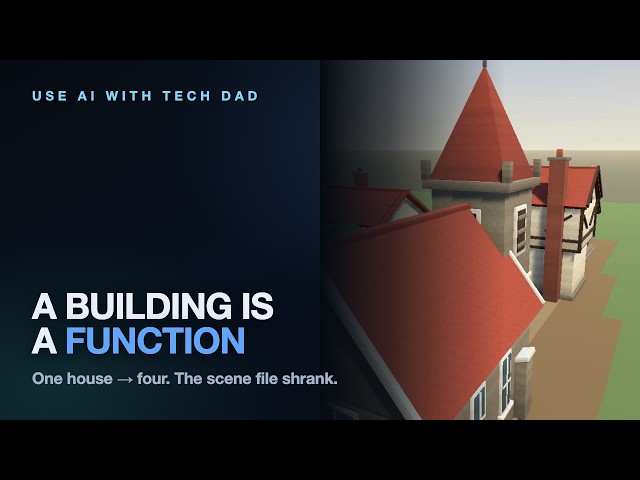 USE AI WITH TECH DAD

A BUILDING IS A FUNCTION

One house → four. The scene file shrank.